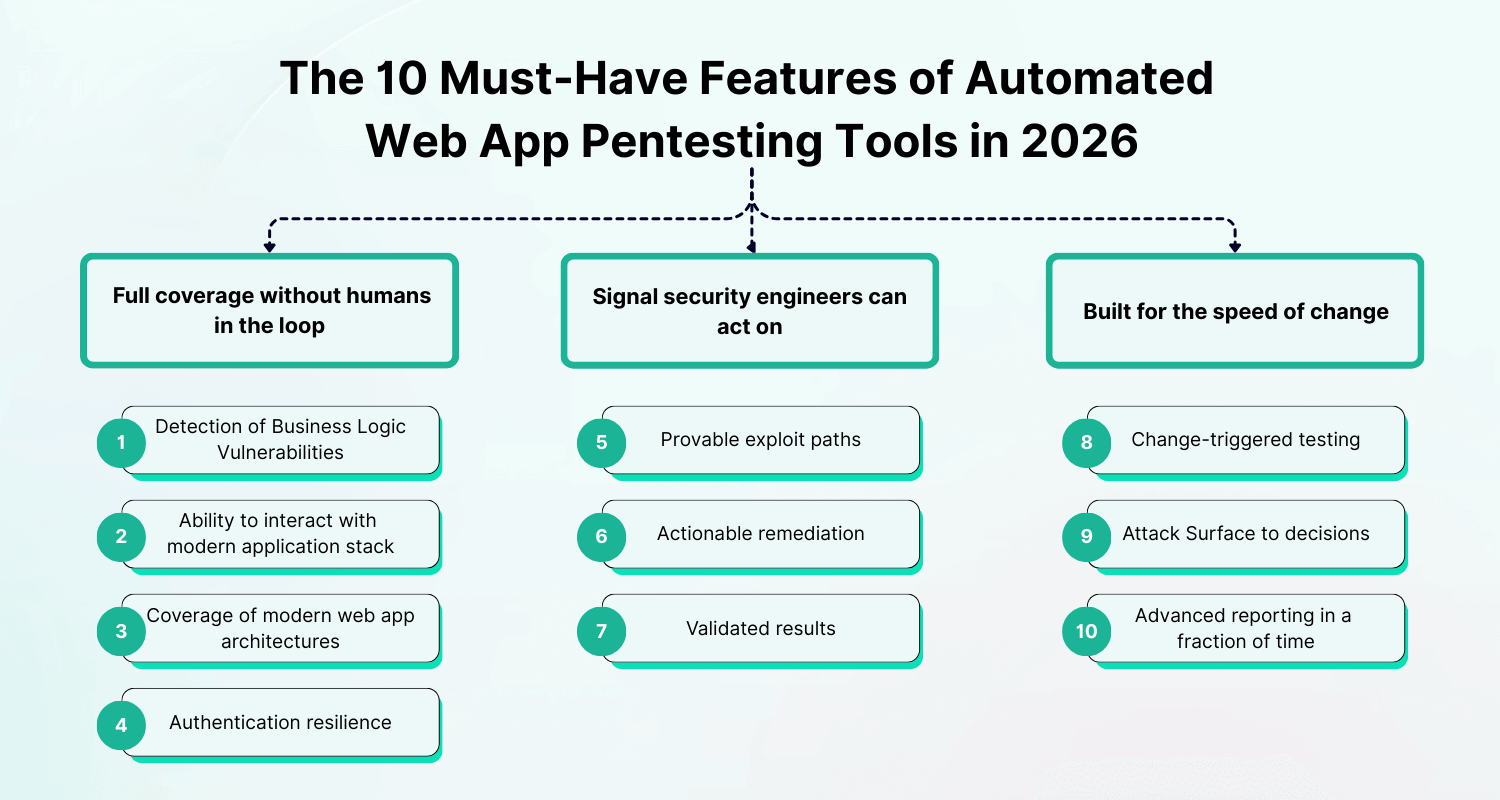 The 10 Must-Have Features of Automated Web App Pentesting Tools in 2026

Full coverage without humans in the loop

1 Detection of Business Logic Vulnerabilities

2 Ability to interact with modern application stack

3 Coverage of modern web app architectures

4 Authentication resilience

Signal security engineers can act on

5 Provable exploit paths

6 Actionable remediation

7 Validated results

Built for the speed of change

8 Change-triggered testing

9 Attack Surface to decisions

10 Advanced reporting in a fraction of time